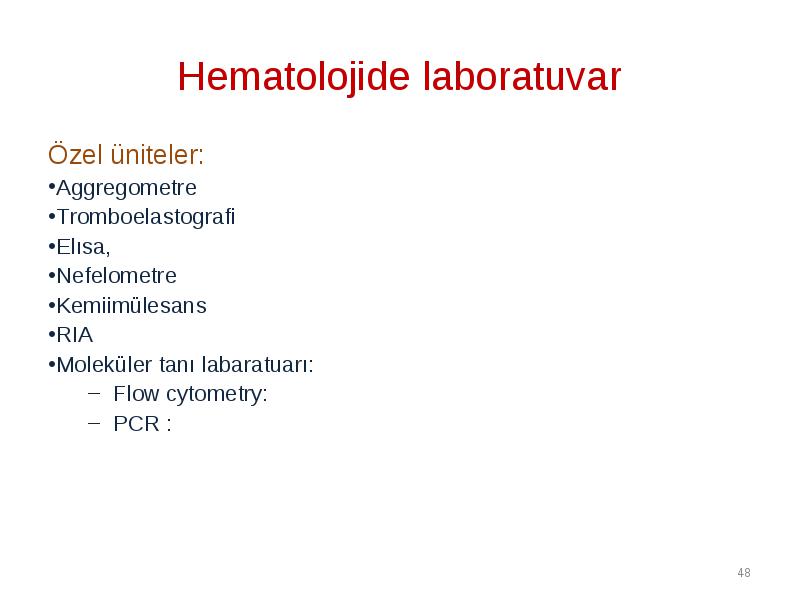 Hematolojide laboratuvar

Özel üniteler:
•Aggregometre
•Tromboelastografi
•Elısa,
•Nefelometre
•Kemiimülesans
•RIA
•Moleküler tanı labaratuarı:
– Flow cytometry:
– PCR :

48